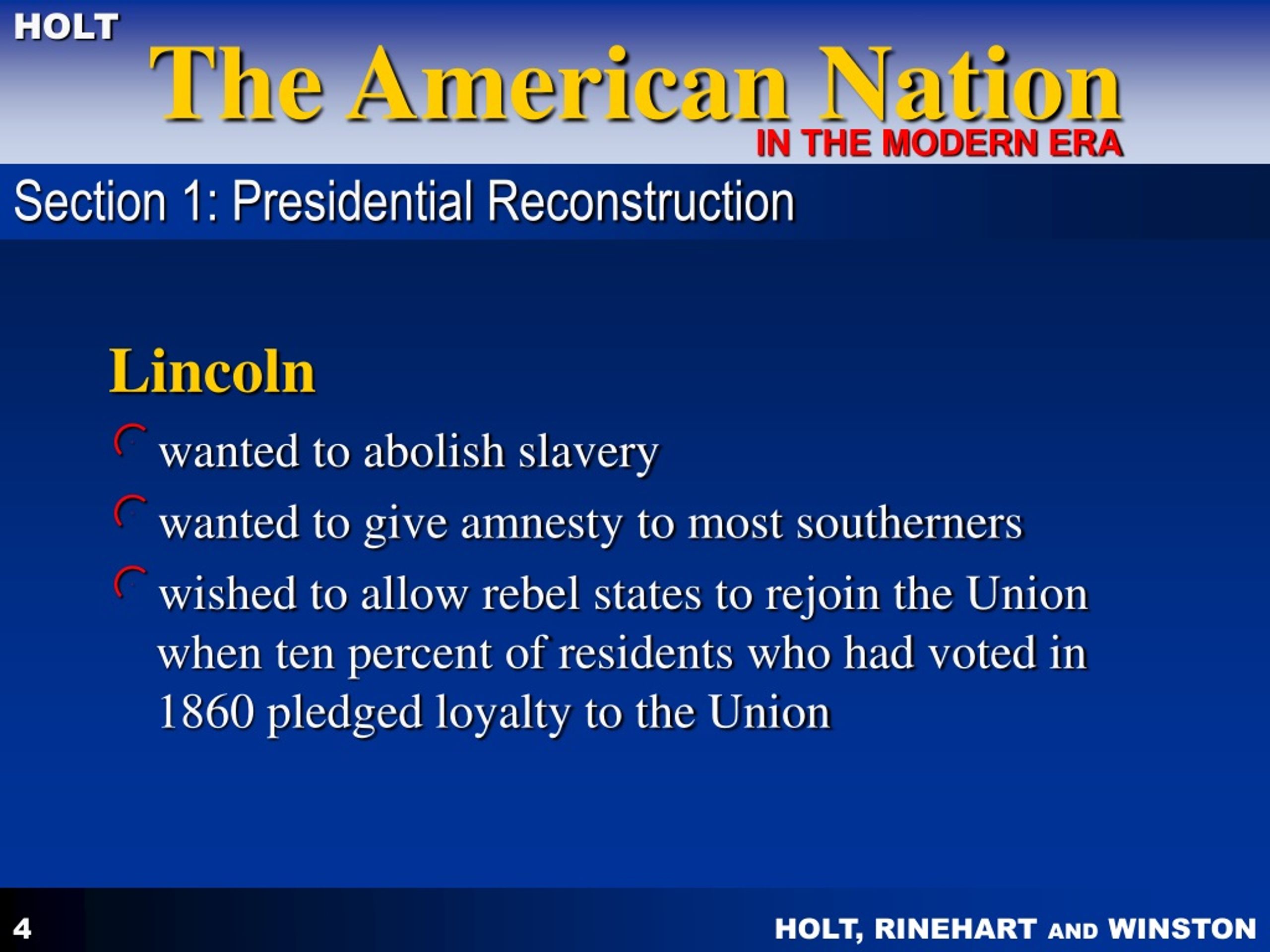 HOLT
The American Nation
IN THE MODERN ERA

Section 1: Presidential Reconstruction

Lincoln

wanted to abolish slavery

wanted to give amnesty to most southerners

wished to allow rebel states to rejoin the Union when ten percent of residents who had voted in 1860 pledged loyalty to the Union

4

HOLT, RINEHART AND WINSTON